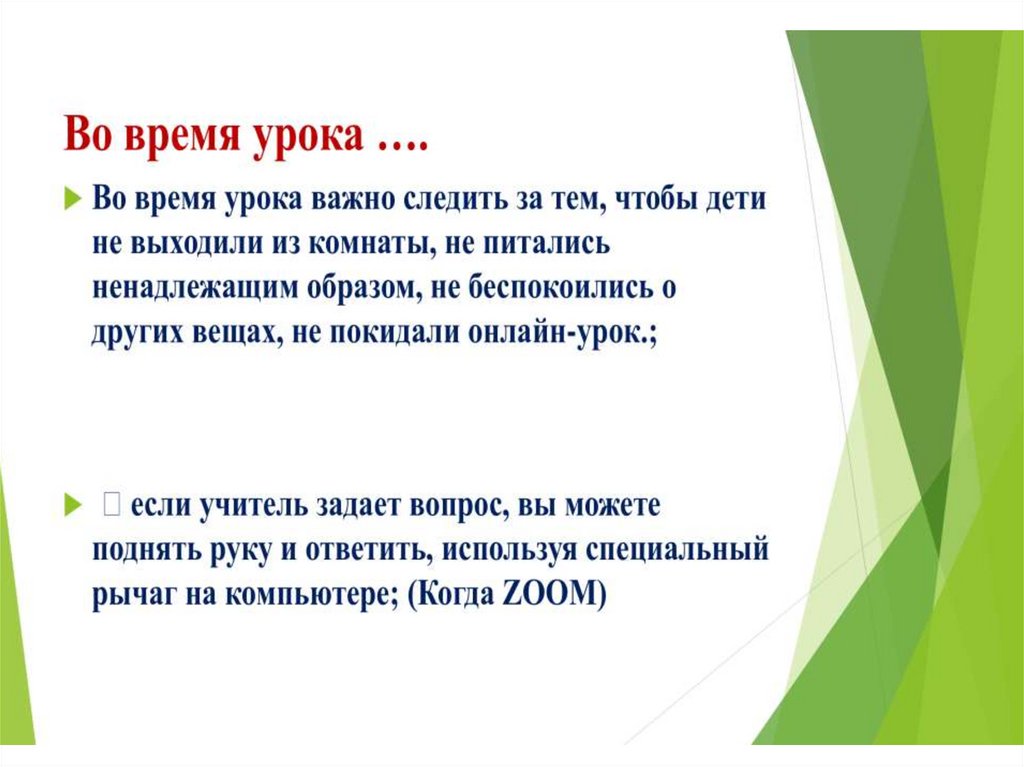 Во время урока ….

Во время урока важно следить за тем, чтобы дети не выходили из комнаты, не питались ненадлежащим образом, не беспокоились о других вещах, не покидали онлайн-урок.;

 если учитель задает вопрос, вы можете поднять руку и ответить, используя специальный рычаг на компьютере; (Когда ZOOM)